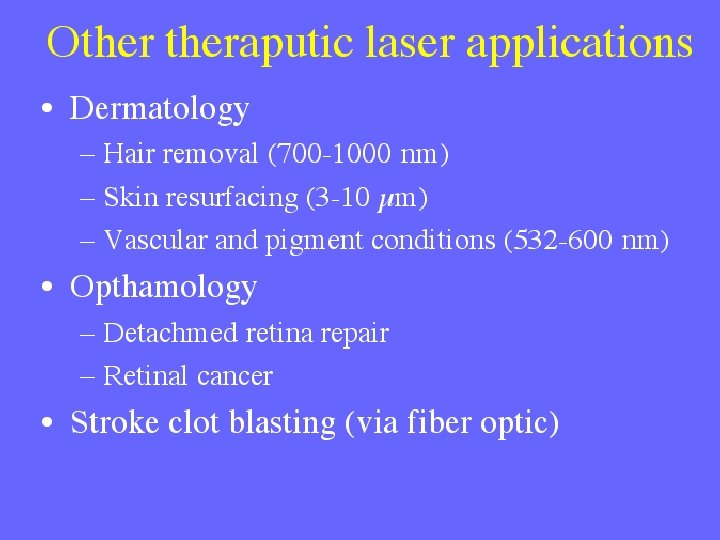 Other theraputic laser applications

• Dermatology
– Hair removal (700-1000 nm)
– Skin resurfacing (3-10 $\mu$m)
– Vascular and pigment conditions (532-600 nm)

• Opthamology
– Detachmed retina repair
– Retinal cancer

• Stroke clot blasting (via fiber optic)